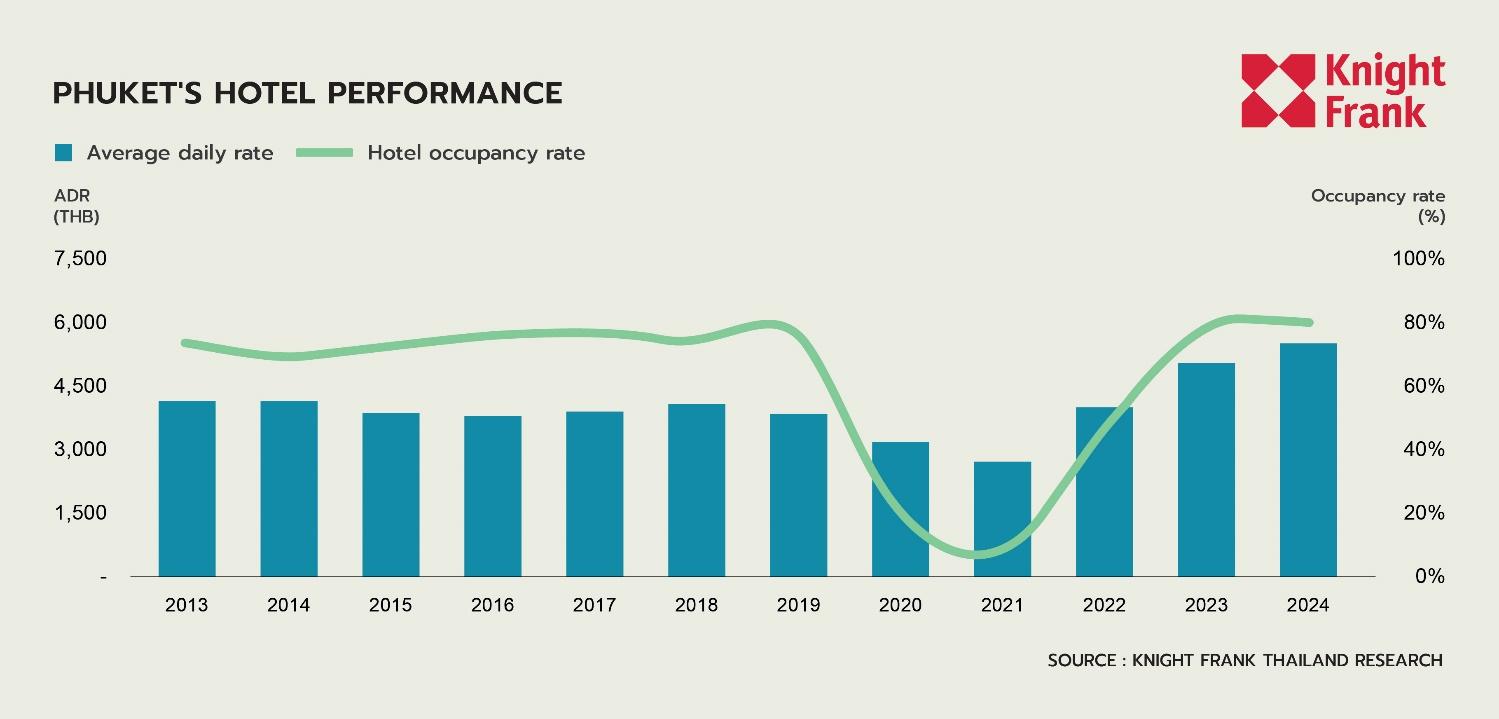 PHUKET'S HOTEL PERFORMANCE

Knight Frank

Average daily rate
Hotel occupancy rate

ADR (THB)

Occupancy rate (%)

7,500
6,000
4,500
3,000
1,500
-

100%
80%
60%
40%
20%
0%

2013
2014
2015
2016
2017
2018
2019
2020
2021
2022
2023
2024

SOURCE : KNIGHT FRANK THAILAND RESEARCH